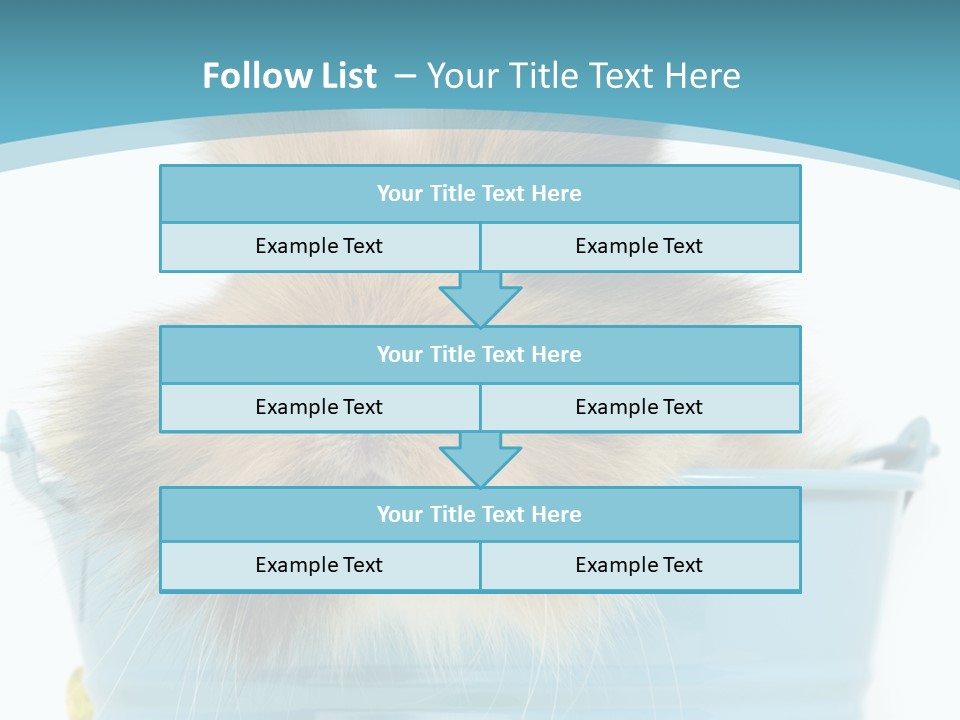 Follow List – Your Title Text Here

Your Title Text Here

Example Text

Example Text

Your Title Text Here

Example Text

Example Text

Your Title Text Here

Example Text

Example Text